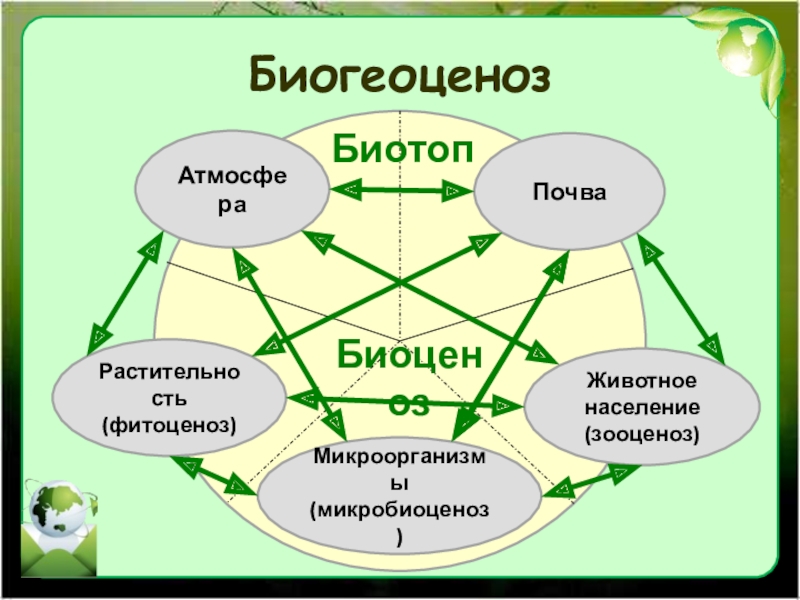 Биогеоценоз

Биотоп

Атмосфера

Почва

Биоценоз

Растительность (фитоценоз)

Животное население (зооценоз)

Микроорганизмы (микробиоценоз)